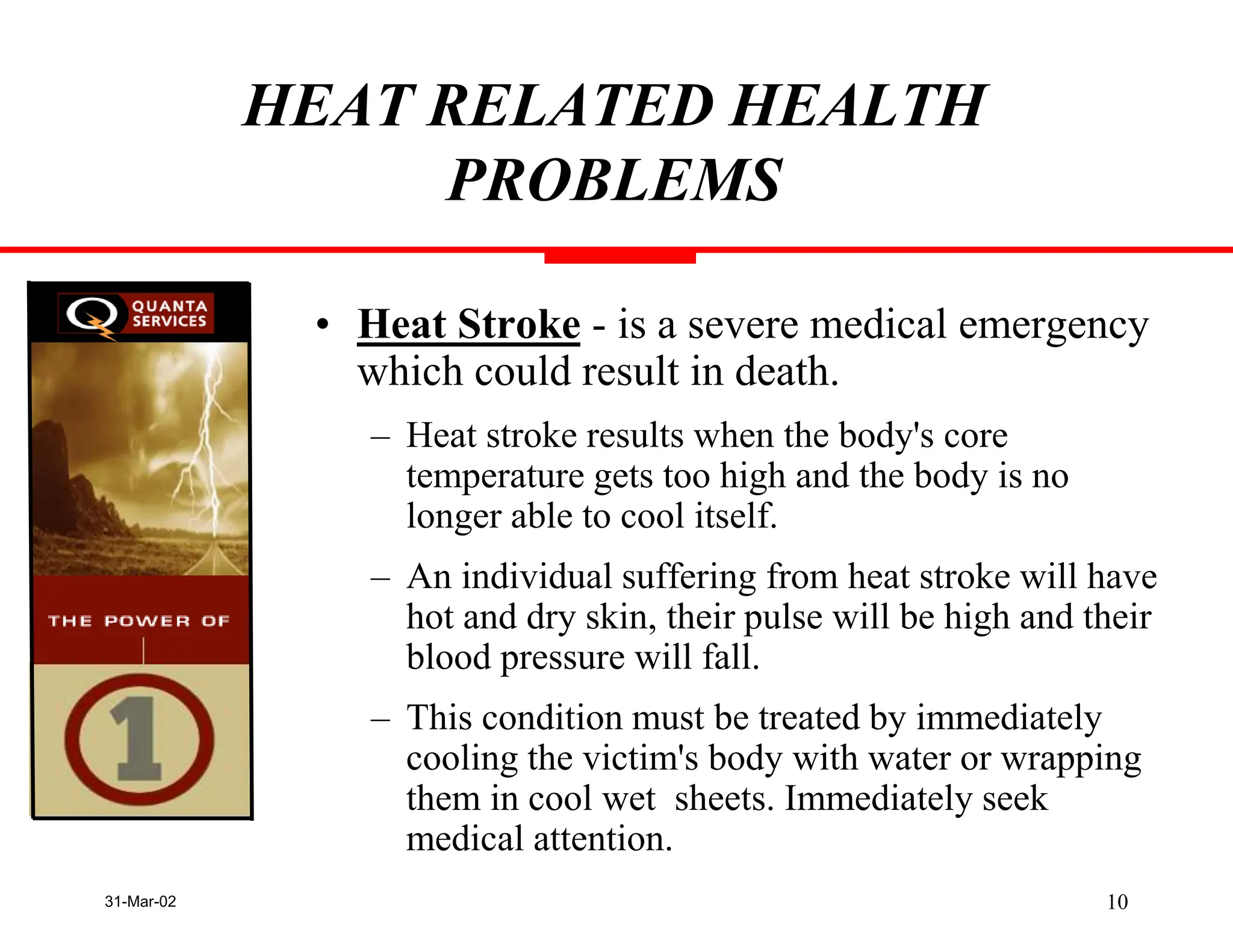 HEAT RELATED HEALTH PROBLEMS

QUANTA SERVICES

THE POWER OF

1

• Heat Stroke - is a severe medical emergency which could result in death.

– Heat stroke results when the body's core temperature gets too high and the body is no longer able to cool itself.

– An individual suffering from heat stroke will have hot and dry skin, their pulse will be high and their blood pressure will fall.

– This condition must be treated by immediately cooling the victim's body with water or wrapping them in cool wet  sheets. Immediately seek medical attention.

31-Mar-02

10